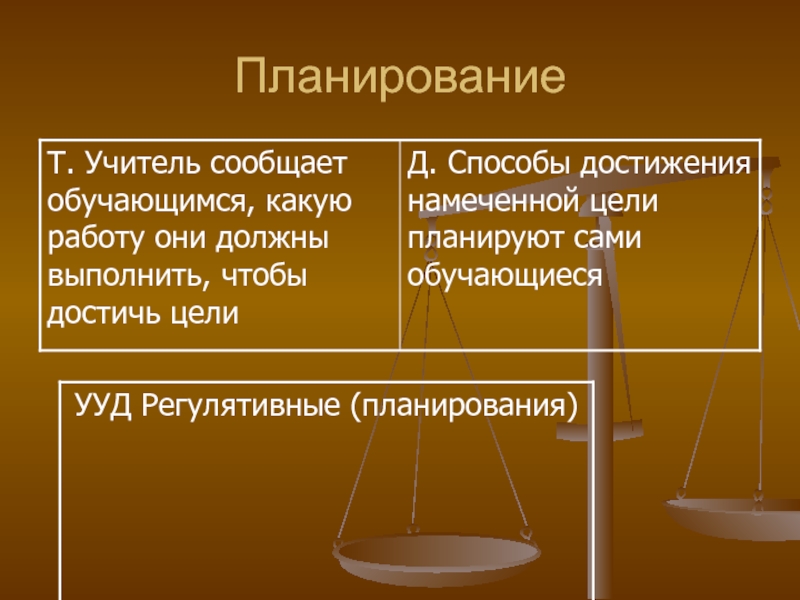 Планирование

| Т. Учитель сообщает обучающимся, какую работу они должны выполнить, чтобы достичь цели | Д. Способы достижения намеченной цели планируют сами обучающиеся |
|---|---|

УУД Регулятивные (планирования)